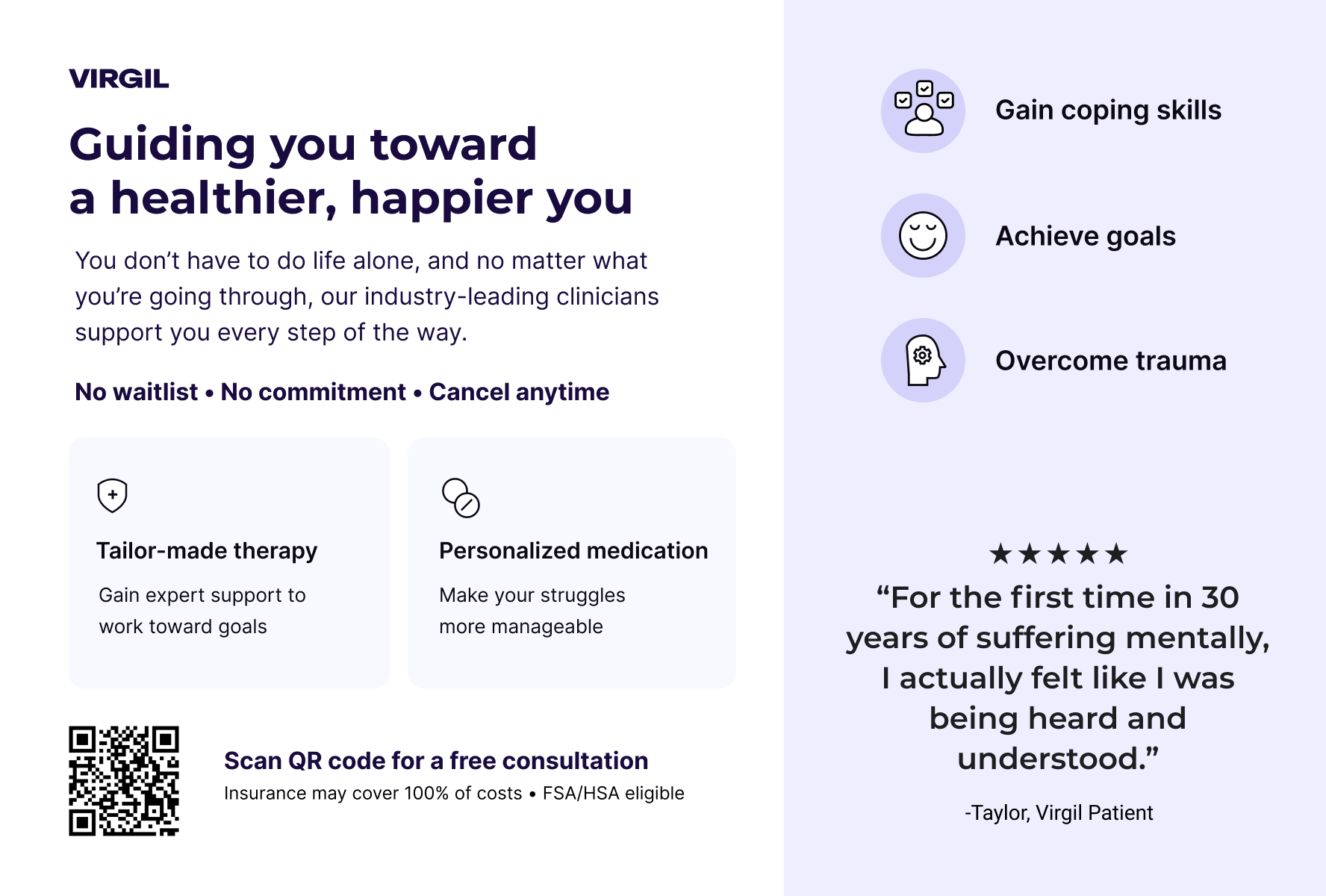 VIRGIL

Guiding you toward a healthier, happier you

You don't have to do life alone, and no matter what you're going through, our industry-leading clinicians support you every step of the way.

No waitlist • No commitment • Cancel anytime

Tailor-made therapy

Gain expert support to work toward goals

Personalized medication

Make your struggles more manageable

Scan QR code for a free consultation

Insurance may cover 100% of costs • FSA/HSA eligible

Gain coping skills

Achieve goals

Overcome trauma

★★★★★

"For the first time in 30 years of suffering mentally, I actually felt like I was being heard and understood."

-Taylor, Virgil Patient